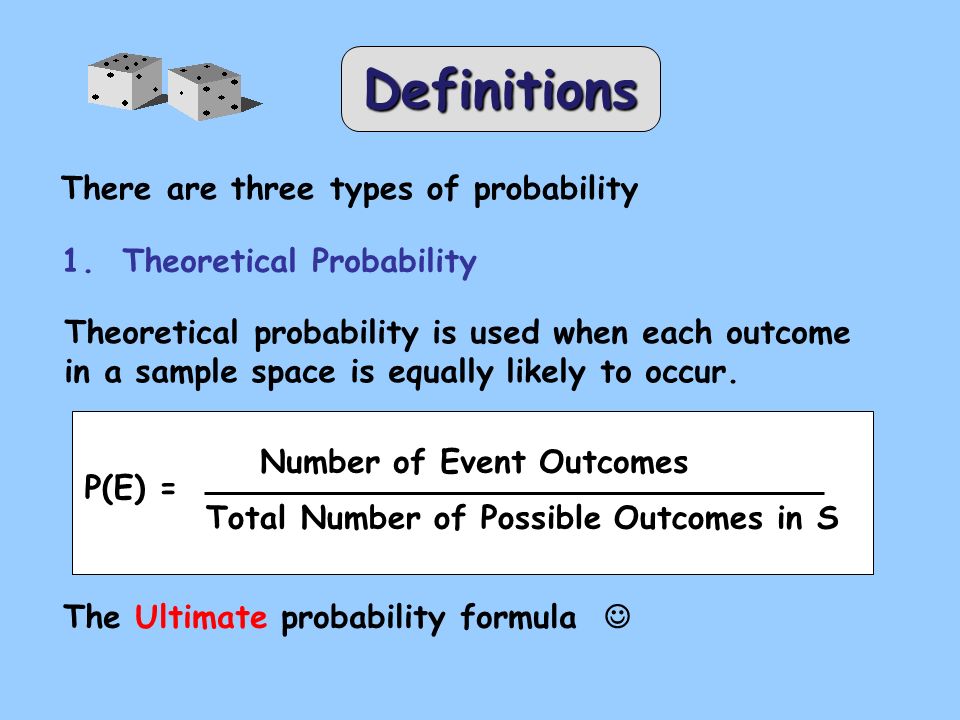 Definitions

There are three types of probability

1. Theoretical Probability

Theoretical probability is used when each outcome in a sample space is equally likely to occur.

$P(E) = \frac{\text{Number of Event Outcomes}}{\text{Total Number of Possible Outcomes in S}}$

The Ultimate probability formula ☺